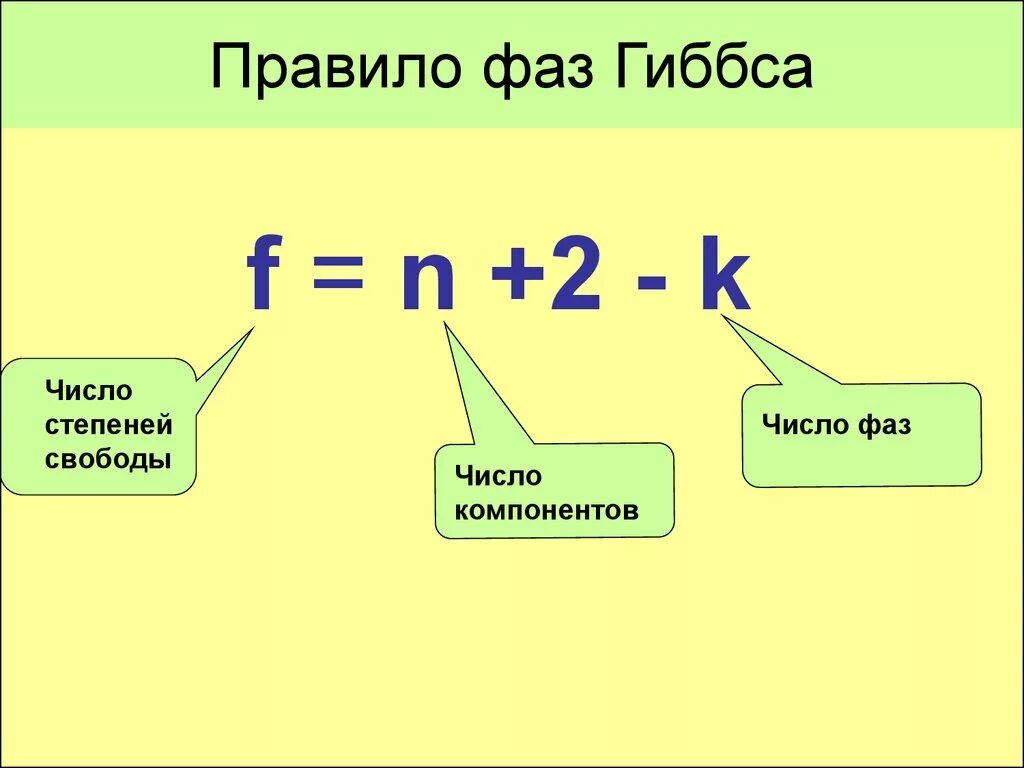 Правило фаз Гиббса

$f = n + 2 - k$

Число степеней свободы

Число компонентов

Число фаз